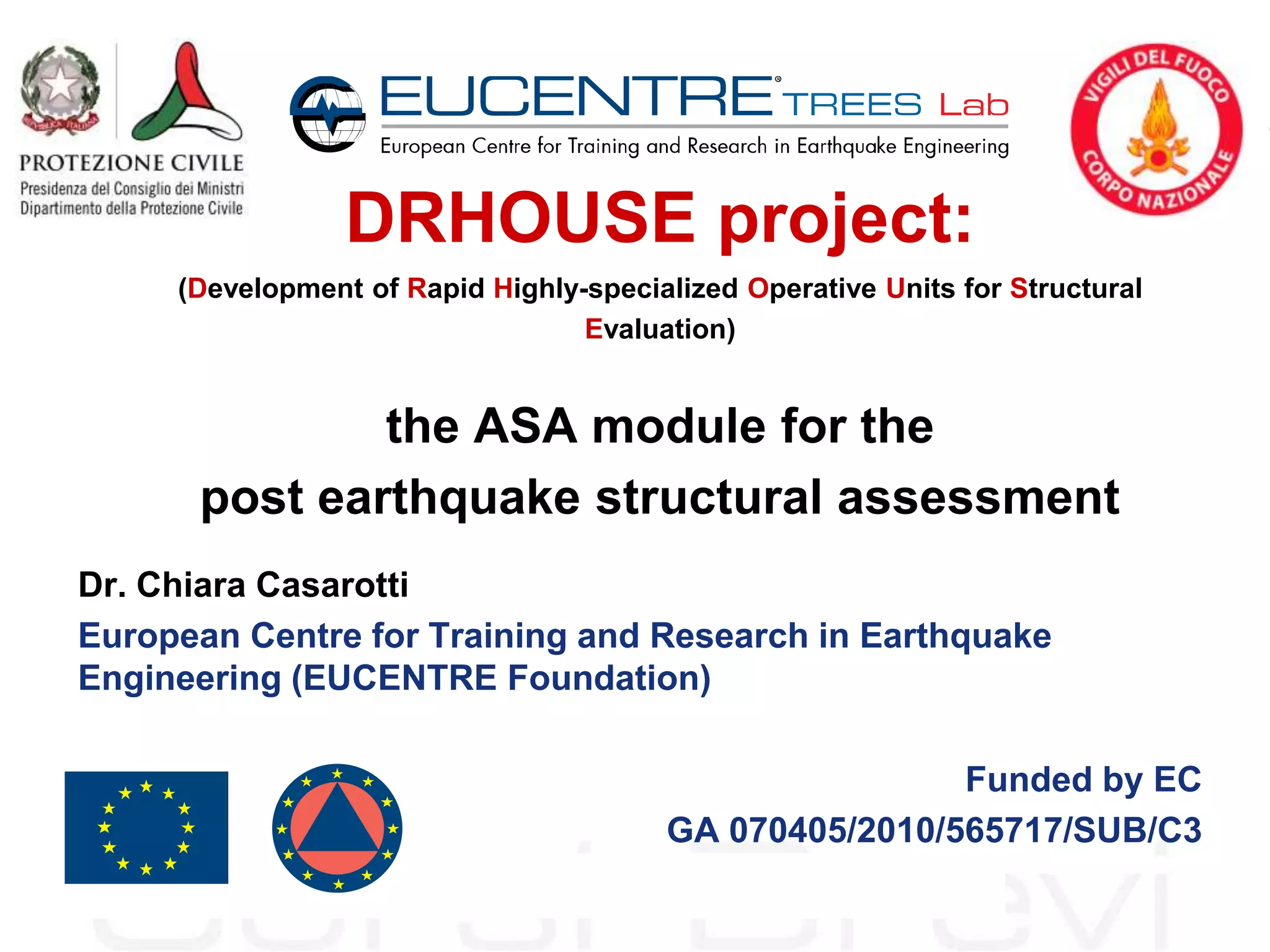 REPUBBLICA ITALIANA

PROTEZIONE CIVILE
Presidenza del Consiglio dei Ministri
Dipartimento della Protezione Civile

EUCENTRE® TREES Lab
European Centre for Training and Research in Earthquake Engineering

VIGILI DEL FUOCO
CORPO NAZIONALE

DRHOUSE project:

(Development of Rapid Highly-specialized Operative Units for Structural Evaluation)

the ASA module for the post earthquake structural assessment

Dr. Chiara Casarotti

European Centre for Training and Research in Earthquake Engineering (EUCENTRE Foundation)

Funded by EC
GA 070405/2010/565717/SUB/C3